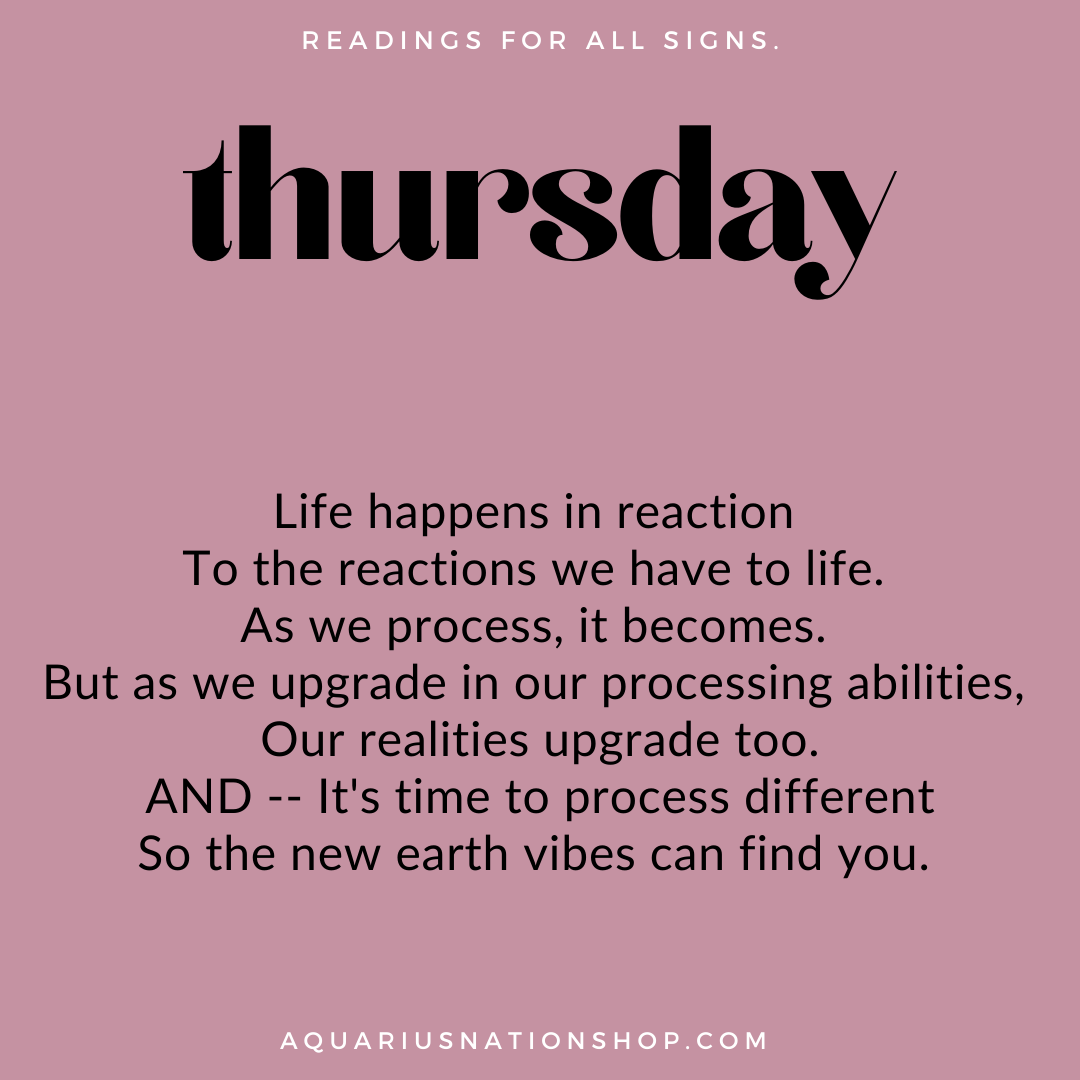 READINGS FOR ALL SIGNS.

thursday

Life happens in reaction
To the reactions we have to life.
As we process, it becomes.
But as we upgrade in our processing abilities,
Our realities upgrade too.
AND -- It's time to process different
So the new earth vibes can find you.

AQUARIUSNATIONSHOP.COM